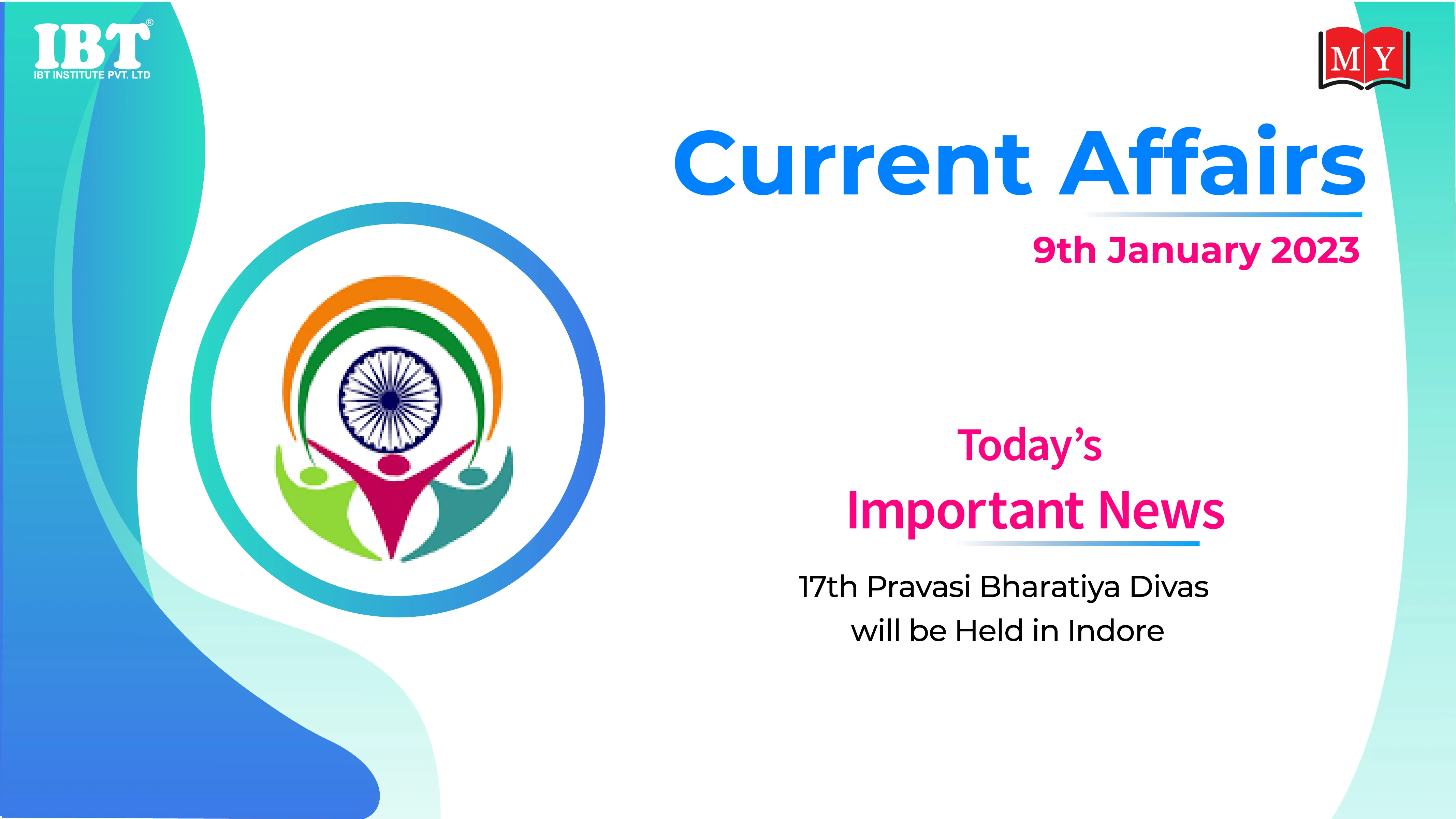 IBT®
IBT INSTITUTE PVT. LTD

MY

Current Affairs

9th January 2023

Today's
Important News

17th Pravasi Bharatiya Divas will be Held in Indore